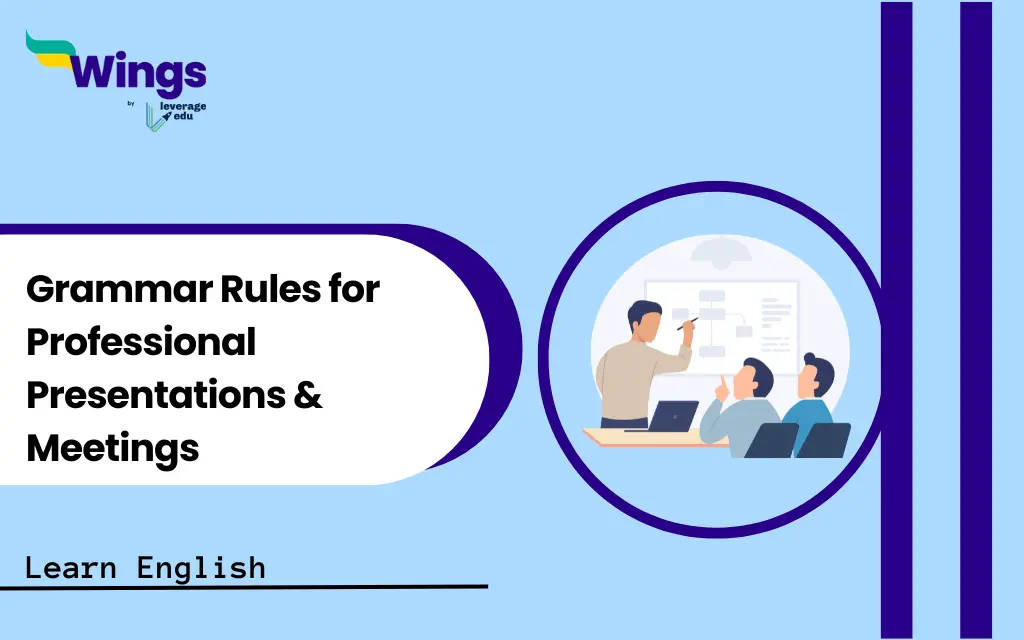 Wings
by leverage edu

Grammar Rules for Professional Presentations & Meetings

Learn English